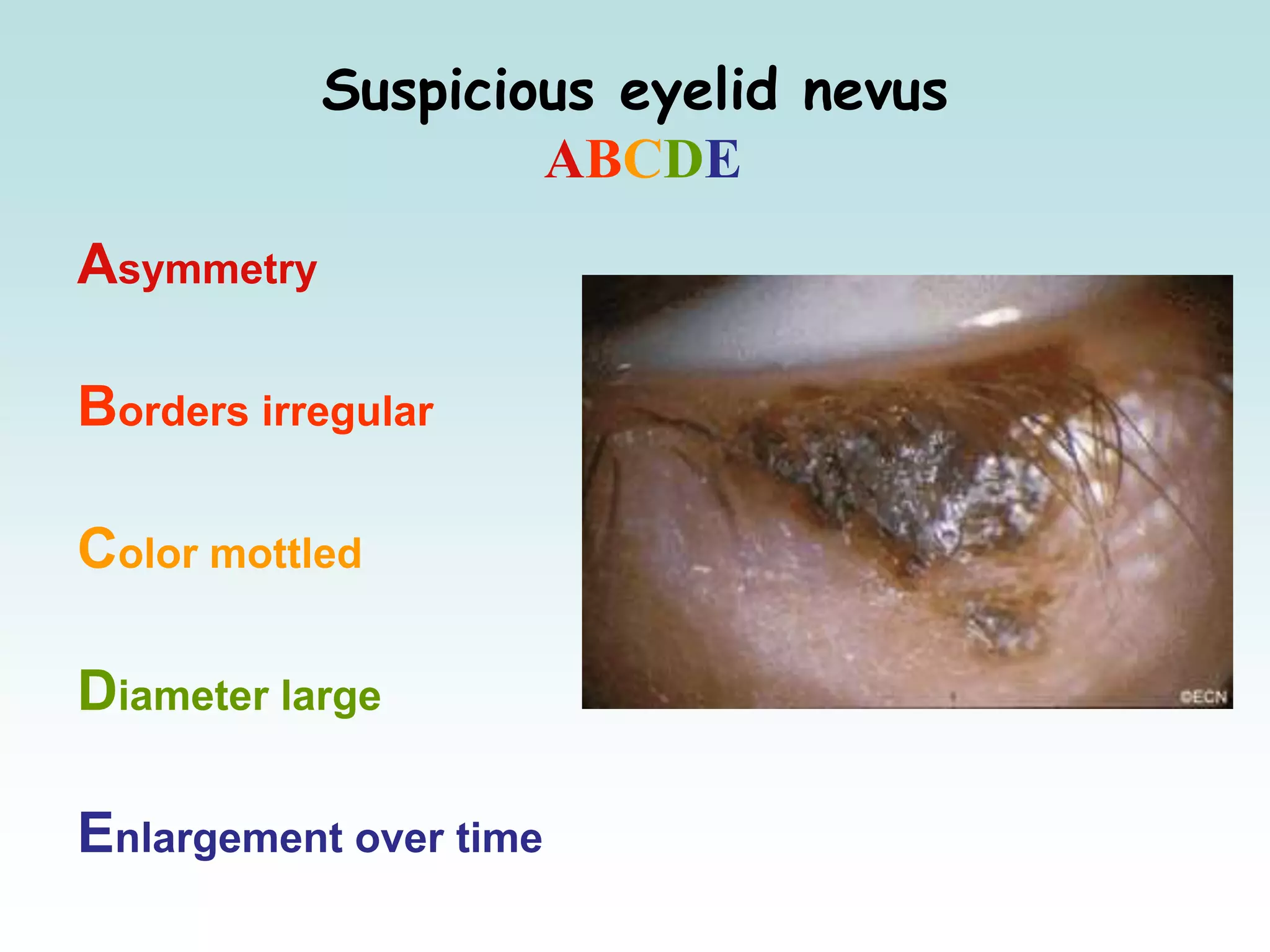 Suspicious eyelid nevus
ABCDE

Asymmetry

Borders irregular

Color mottled

Diameter large

Enlargement over time

©ECN